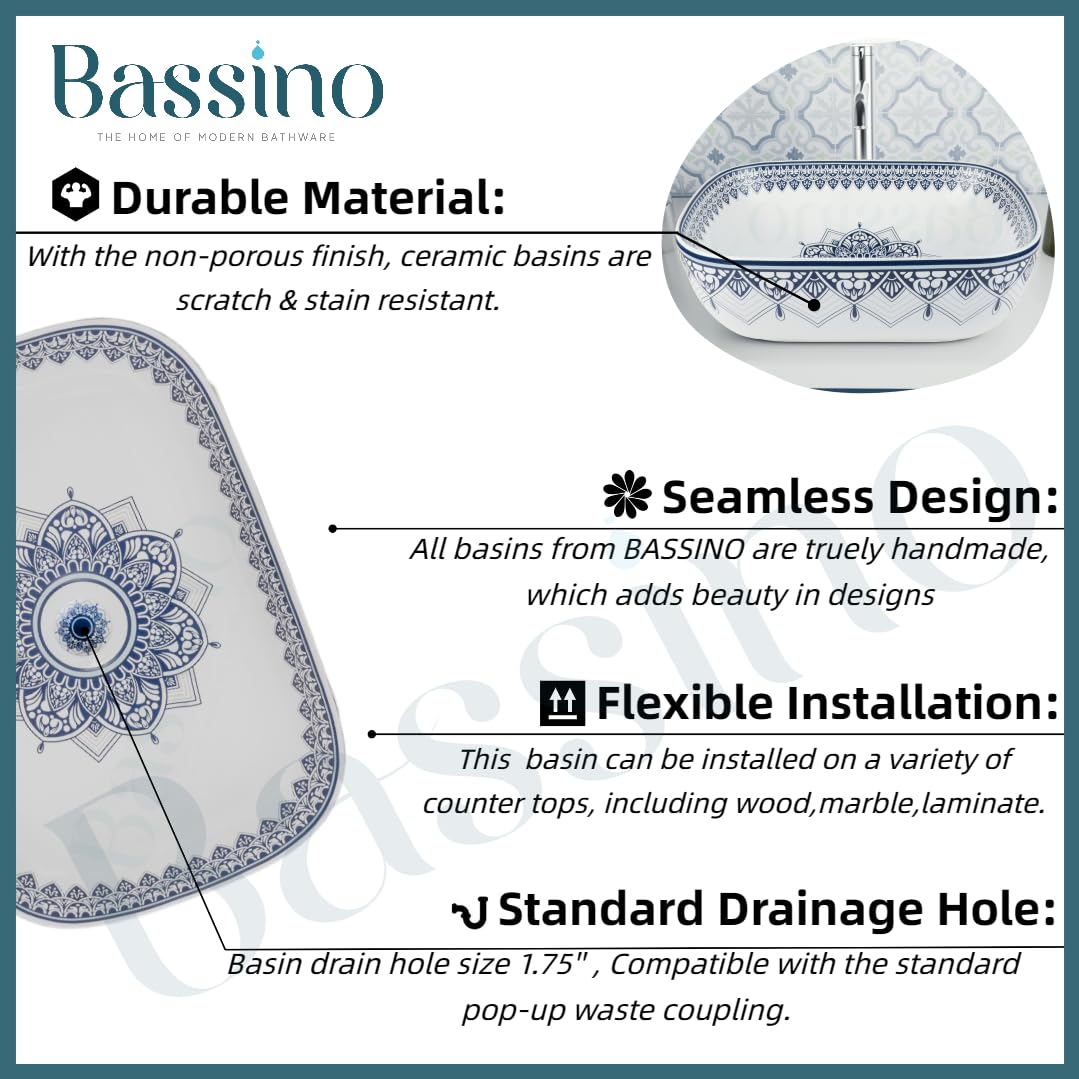 Bassino
THE HOME OF MODERN BATHWARE

Durable Material:
With the non-porous finish, ceramic basins are scratch & stain resistant.

Seamless Design:
All basins from BASSINO are truely handmade, which adds beauty in designs

Flexible Installation:
This basin can be installed on a variety of counter tops, including wood,marble,laminate.

Standard Drainage Hole:
Basin drain hole size 1.75" , Compatible with the standard pop-up waste coupling.

Bassino